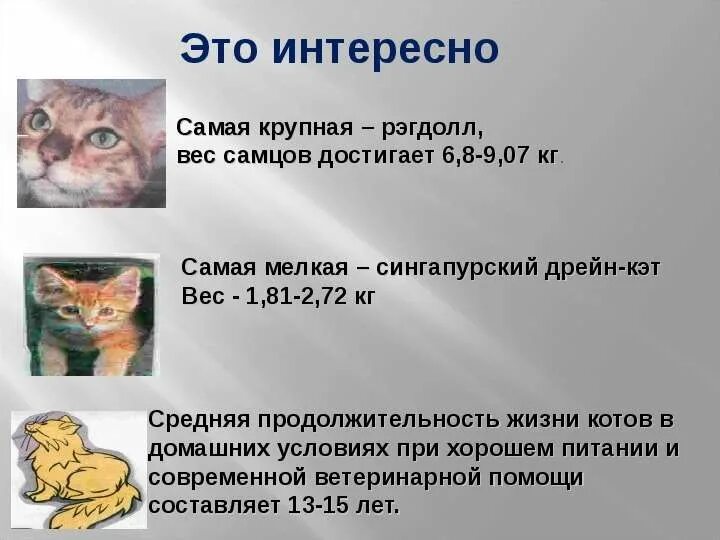 Это интересно

Самая крупная – рэгдолл,
вес самцов достигает 6,8-9,07 кг.

Самая мелкая – сингапурский дрейн-кэт
Вес - 1,81-2,72 кг

Средняя продолжительность жизни котов в домашних условиях при хорошем питании и современной ветеринарной помощи составляет 13-15 лет.